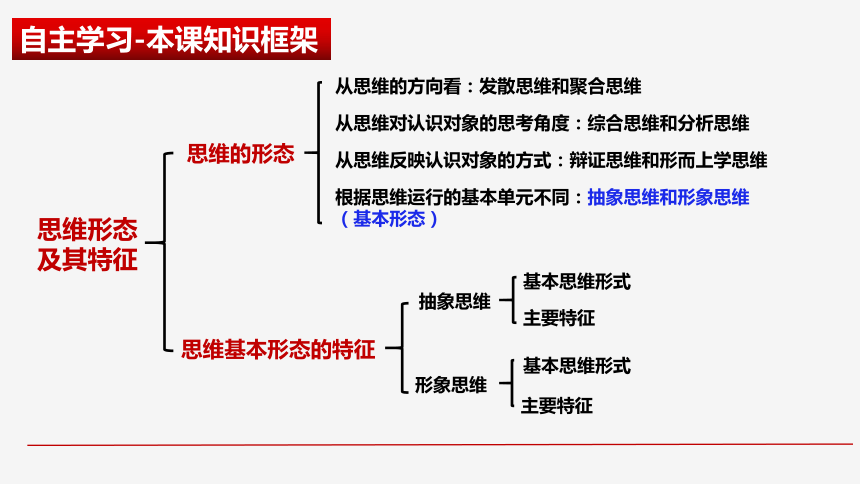 自主学习-本课知识框架

思维形态及其特征

思维的形态

从思维的方向看：发散思维和聚合思维

从思维对认识对象的思考角度：综合思维和分析思维

从思维反映认识对象的方式：辩证思维和形而上学思维

根据思维运行的基本单元不同：抽象思维和形象思维（基本形态）

思维基本形态的特征

抽象思维

基本思维形式

主要特征

形象思维

基本思维形式

主要特征